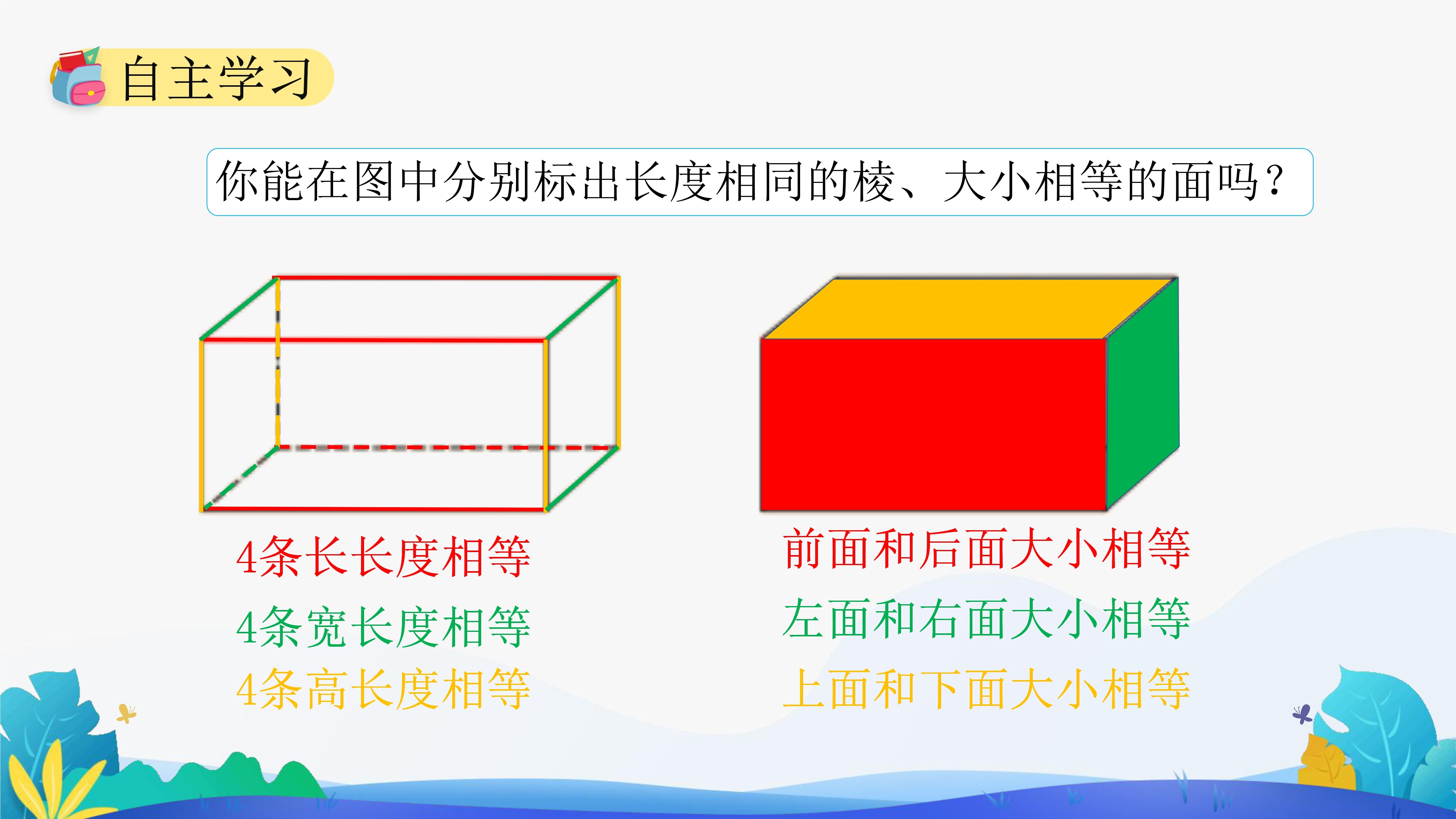 自主学习

你能在图中分别标出长度相同的棱、大小相等的面吗？

4条长长度相等
4条宽长度相等
4条高长度相等

前面和后面大小相等
左面和右面大小相等
上面和下面大小相等